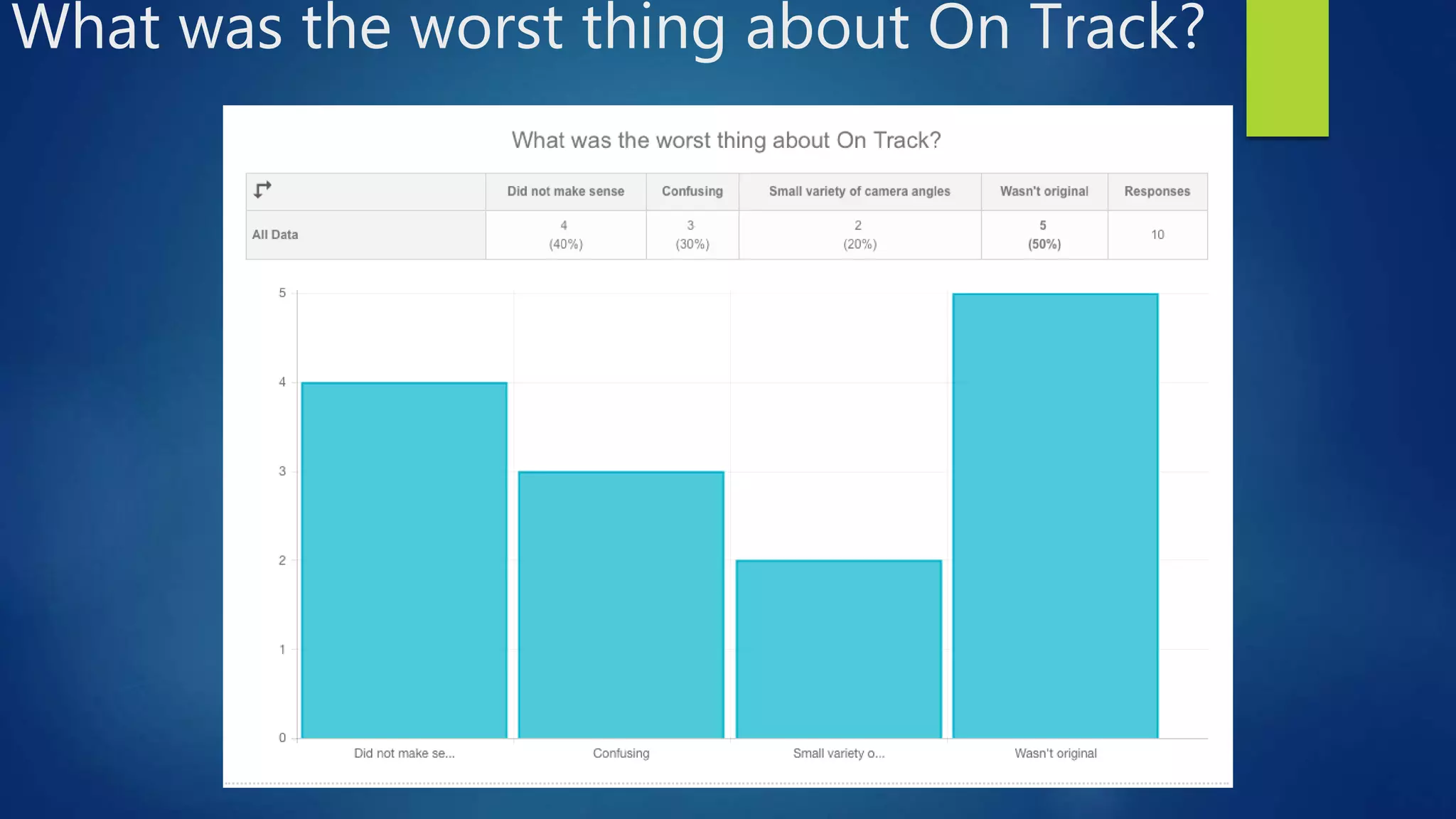 What was the worst thing about On Track?

What was the worst thing about On Track?

| | Did not make sense | Confusing | Small variety of camera angles | Wasn't original | Responses |
|---|---|---|---|---|---|
| All Data | 4 (40%) | 3 (30%) | 2 (20%) | 5 (50%) | 10 |

5
4
3
2
1
0

Did not make se...
Confusing
Small variety o...
Wasn't original